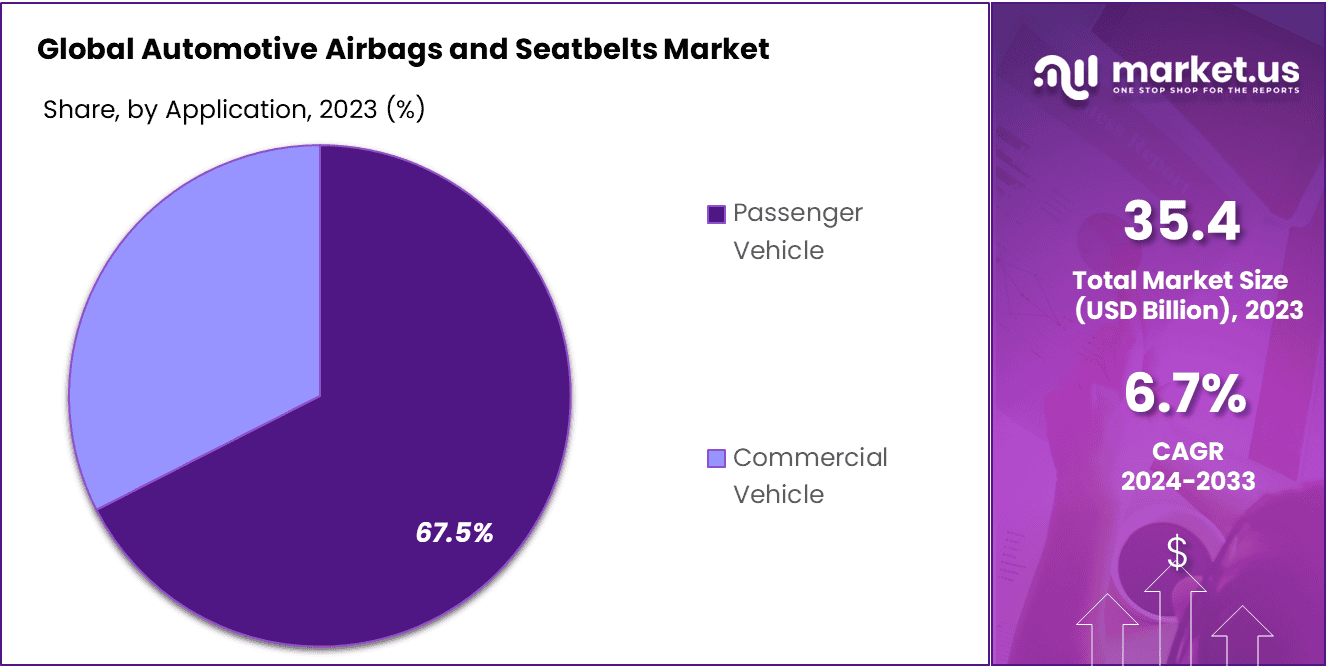 Global Automotive Airbags and Seatbelts Market

Share, by Application, 2023 (%)

67.5%

Passenger Vehicle

Commercial Vehicle

market.us
ONE STOP SHOP FOR THE REPORTS

35.4
Total Market Size (USD Billion), 2023

6.7%
CAGR
2024-2033

$